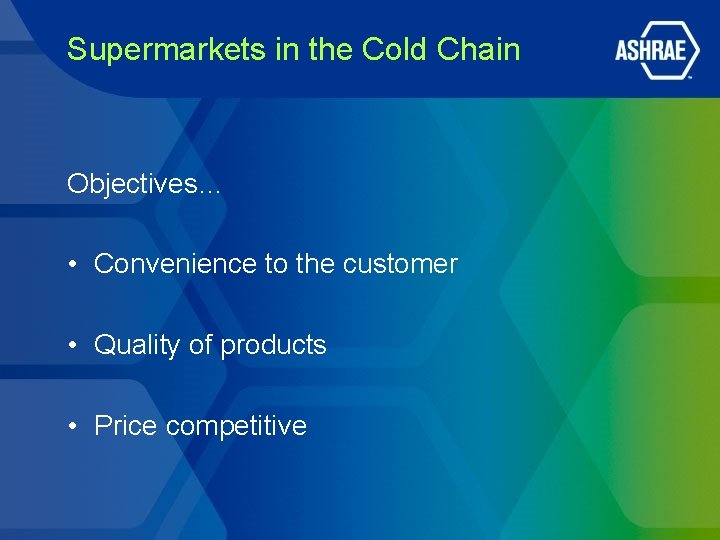 Supermarkets in the Cold Chain

ASHRAE

Objectives…

• Convenience to the customer

• Quality of products

• Price competitive